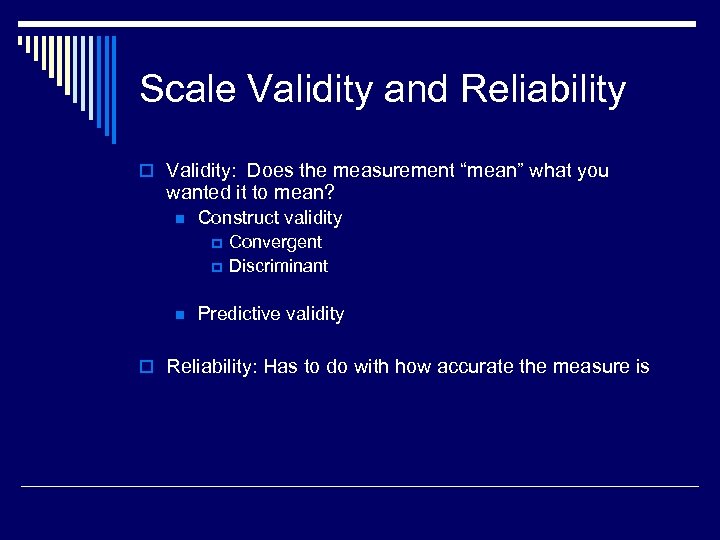 Scale Validity and Reliability

Validity: Does the measurement “mean” what you wanted it to mean?

Construct validity

Convergent

Discriminant

Predictive validity

Reliability: Has to do with how accurate the measure is